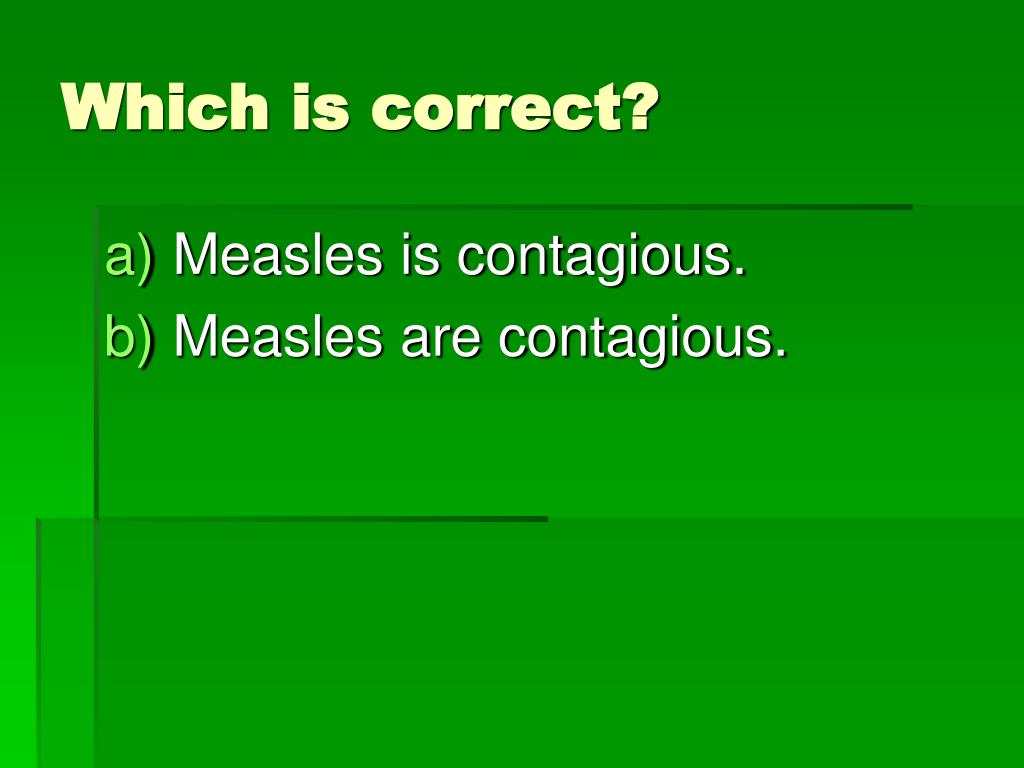 Which is correct?

a) Measles is contagious.
b) Measles are contagious.